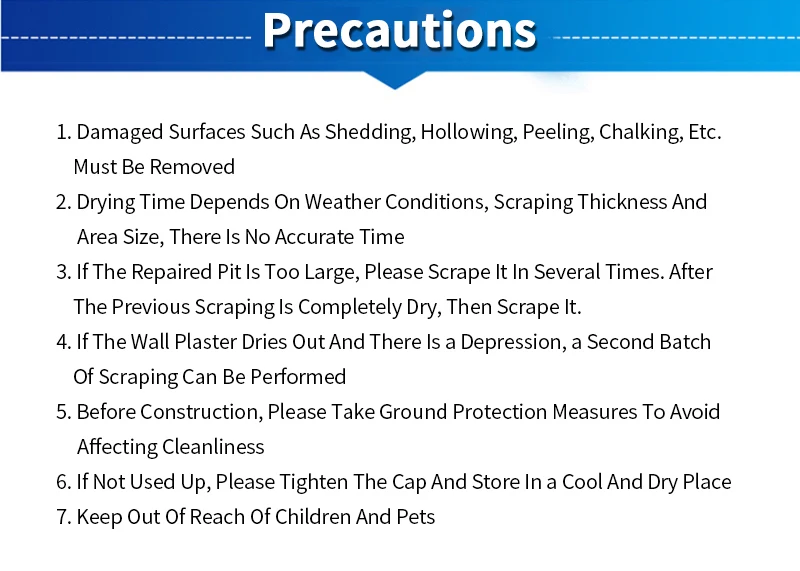 Precautions

1. Damaged Surfaces Such As Shedding, Hollowing, Peeling, Chalking, Etc. Must Be Removed

2. Drying Time Depends On Weather Conditions, Scraping Thickness And Area Size, There Is No Accurate Time

3. If The Repaired Pit Is Too Large, Please Scrape It In Several Times. After The Previous Scraping Is Completely Dry, Then Scrape It.

4. If The Wall Plaster Dries Out And There Is a Depression, a Second Batch Of Scraping Can Be Performed

5. Before Construction, Please Take Ground Protection Measures To Avoid Affecting Cleanliness

6. If Not Used Up, Please Tighten The Cap And Store In a Cool And Dry Place

7. Keep Out Of Reach Of Children And Pets